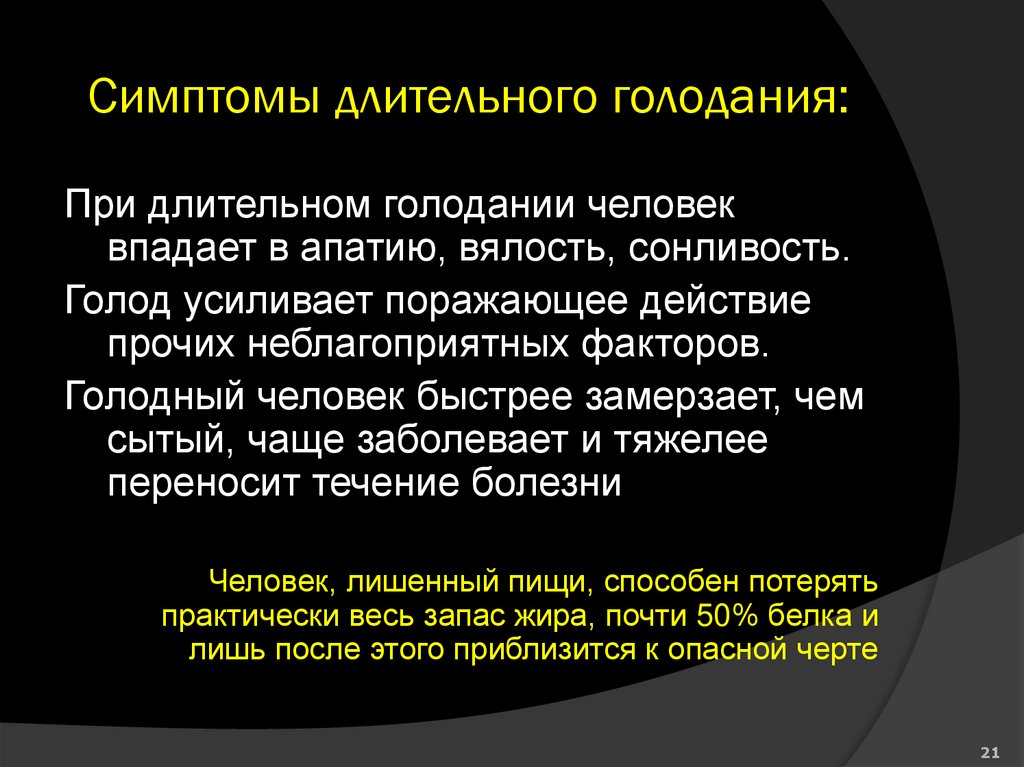 Симптомы длительного голодания:

При длительном голодании человек впадает в апатию, вялость, сонливость.

Голод усиливает поражающее действие прочих неблагоприятных факторов.

Голодный человек быстрее замерзает, чем сытый, чаще заболевает и тяжелее переносит течение болезни

Человек, лишенный пищи, способен потерять практически весь запас жира, почти 50% белка и лишь после этого приблизится к опасной черте

21